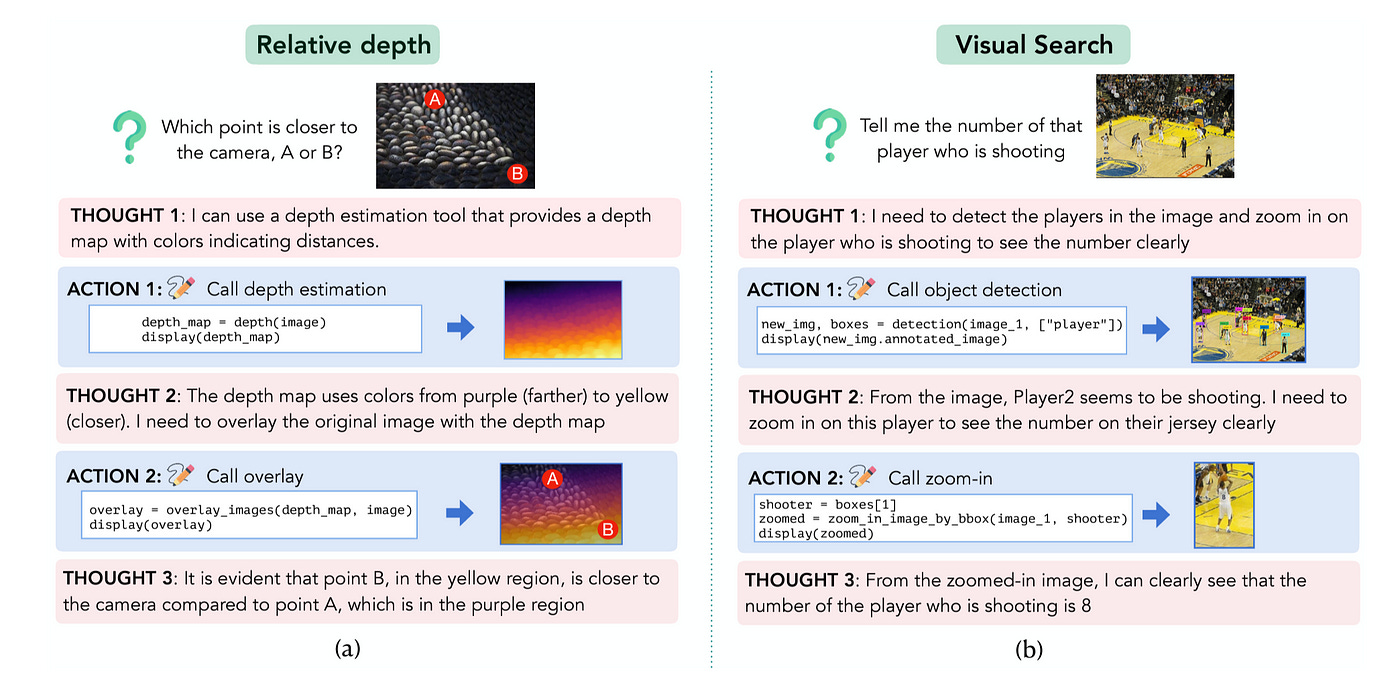 Relative depth

Which point is closer to the camera, A or B?

A

B

THOUGHT 1: I can use a depth estimation tool that provides a depth map with colors indicating distances.

ACTION 1: Call depth estimation

depth_map = depth(image)
display(depth_map)

THOUGHT 2: The depth map uses colors from purple (farther) to yellow (closer). I need to overlay the original image with the depth map

ACTION 2: Call overlay

overlay = overlay_images(depth_map, image)
display(overlay)

A

B

THOUGHT 3: It is evident that point B, in the yellow region, is closer to the camera compared to point A, which is in the purple region

(a)

Visual Search

Tell me the number of that player who is shooting

THOUGHT 1: I need to detect the players in the image and zoom in on the player who is shooting to see the number clearly

ACTION 1: Call object detection

new_img, boxes = detection(image_1, ["player"])
display(new_img.annotated_image)

THOUGHT 2: From the image, Player2 seems to be shooting. I need to zoom in on this player to see the number on their jersey clearly

ACTION 2: Call zoom-in

shooter = boxes[1]
zoomed = zoom_in_image_by_bbox(image_1, shooter)
display(zoomed)

THOUGHT 3: From the zoomed-in image, I can clearly see that the number of the player who is shooting is 8

(b)